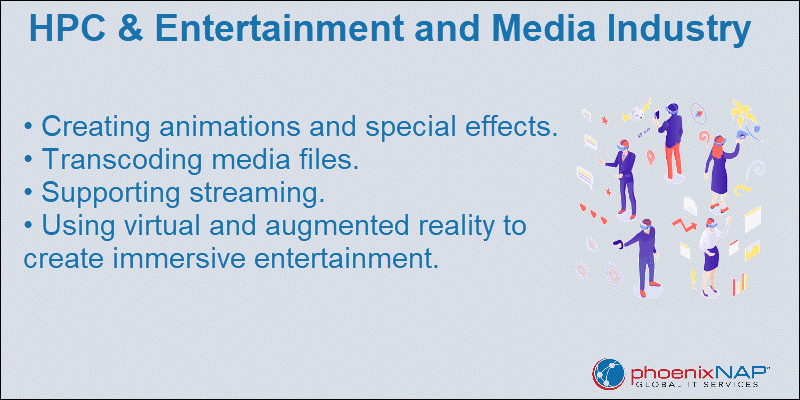 HPC & Entertainment and Media Industry

• Creating animations and special effects.
• Transcoding media files.
• Supporting streaming.
• Using virtual and augmented reality to create immersive entertainment.

phoenixNAP™
GLOBAL IT SERVICES